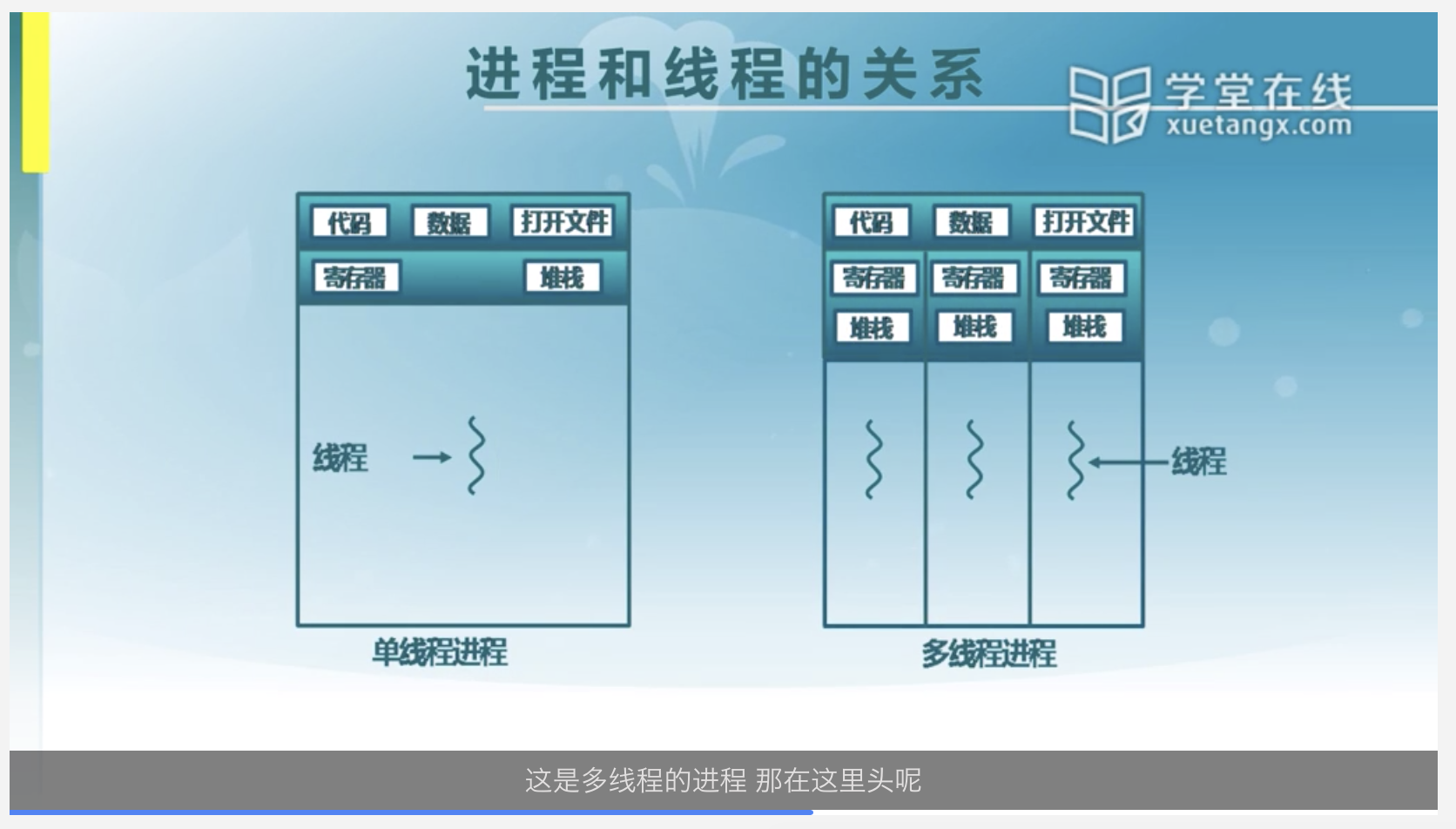 进程和线程的关系

学堂在线
xuetangx.com

代码 数据 打开文件
寄存器 堆栈

线程

单线程进程

代码 数据 打开文件
寄存器 寄存器 寄存器
堆栈 堆栈 堆栈

线程

多线程进程

这是多线程的进程 那在这里头呢